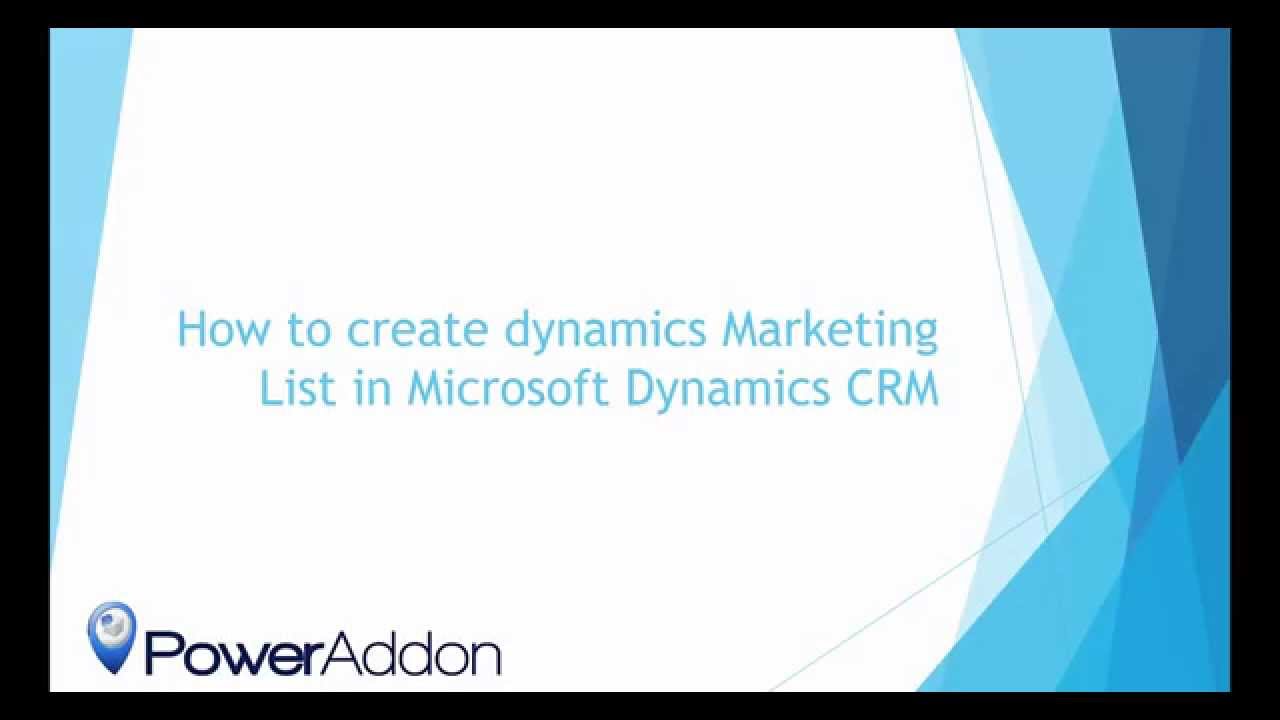 How to create dynamics Marketing List in Microsoft Dynamics CRM

PowerAddon